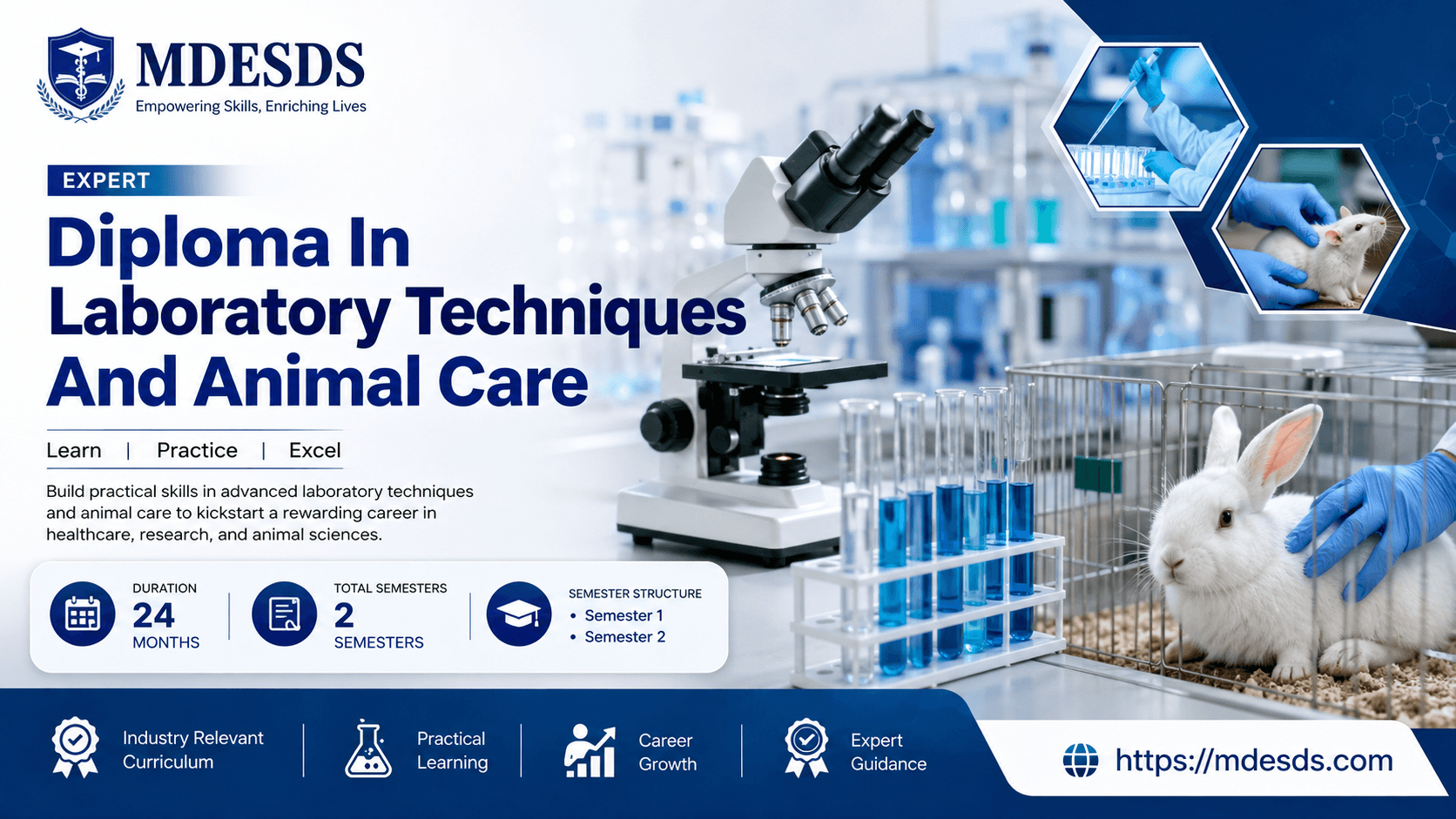 MDESDS
Empowering Skills, Enriching Lives

EXPERT

Diploma In Laboratory Techniques And Animal Care

Learn | Practice | Excel

Build practical skills in advanced laboratory techniques and animal care to kickstart a rewarding career in healthcare, research, and animal sciences.

DURATION
24
MONTHS

TOTAL SEMESTERS
2
SEMESTERS

SEMESTER STRUCTURE
• Semester 1
• Semester 2

Industry Relevant Curriculum

Practical Learning

Career Growth

Expert Guidance

https://mdesds.com